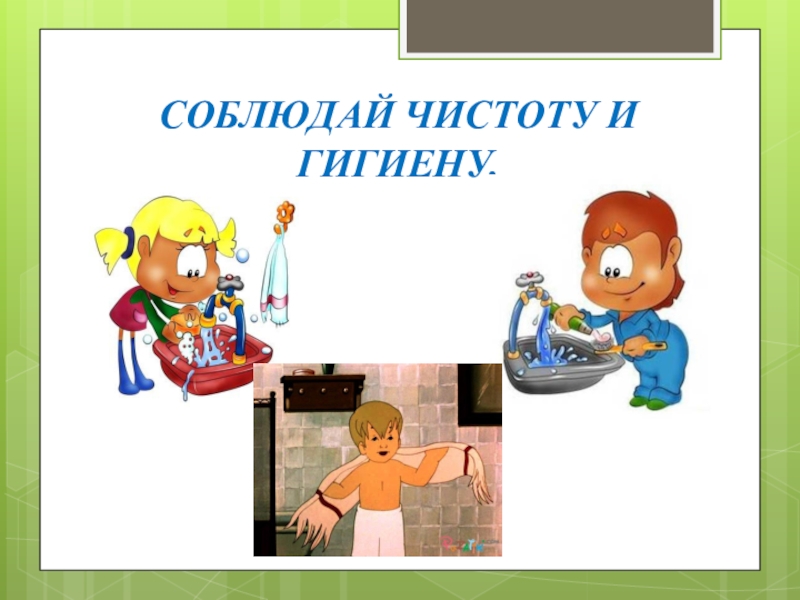 СОБЛЮДАЙ ЧИСТОТУ И ГИГИЕНУ.